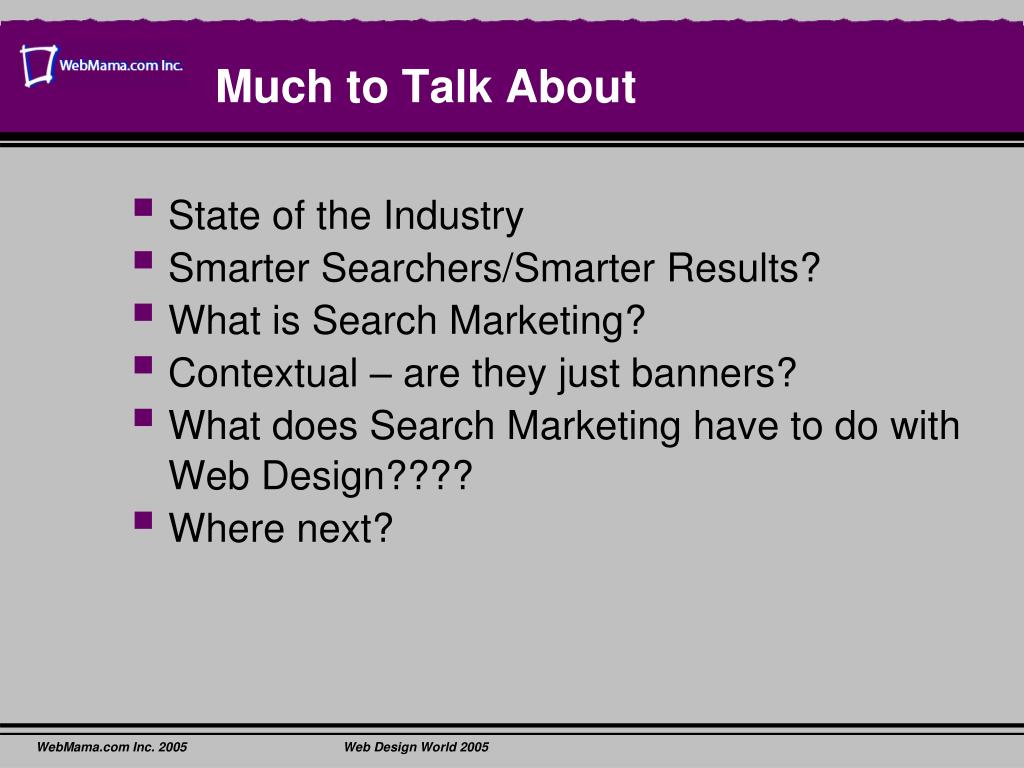 WebMama.com Inc.

Much to Talk About

- State of the Industry
- Smarter Searchers/Smarter Results?
- What is Search Marketing?
- Contextual – are they just banners?
- What does Search Marketing have to do with Web Design????
- Where next?

WebMama.com Inc. 2005

Web Design World 2005